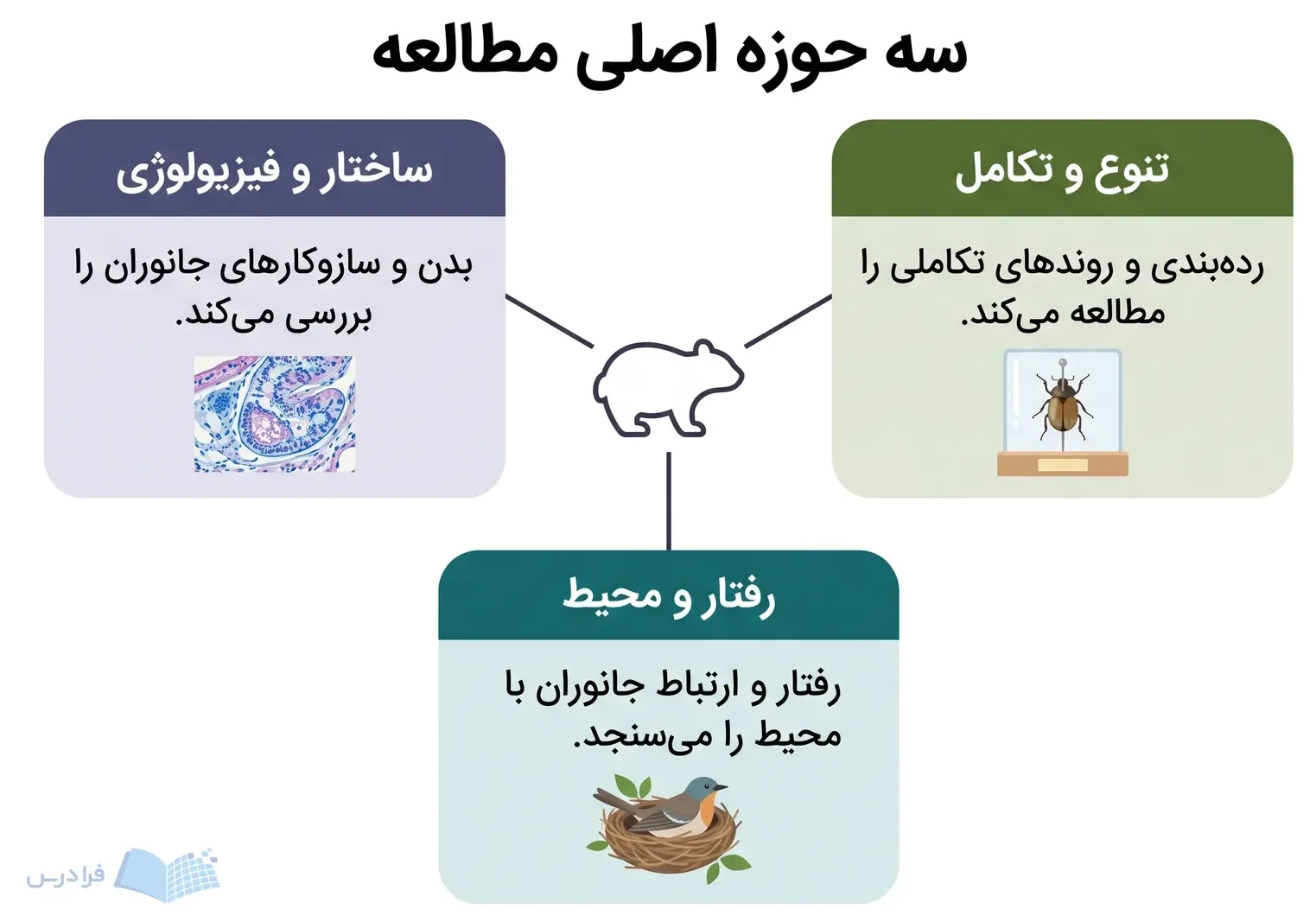 سه حوزه اصلی مطالعه

تنوع و تکامل

رده‌بندی و روندهای تکاملی را مطالعه می‌کند.

ساختار و فیزیولوژی

بدن و سازوکارهای جانوران را بررسی می‌کند.

رفتار و محیط

رفتار و ارتباط جانوران با محیط را می‌سنجد.

فرادرس